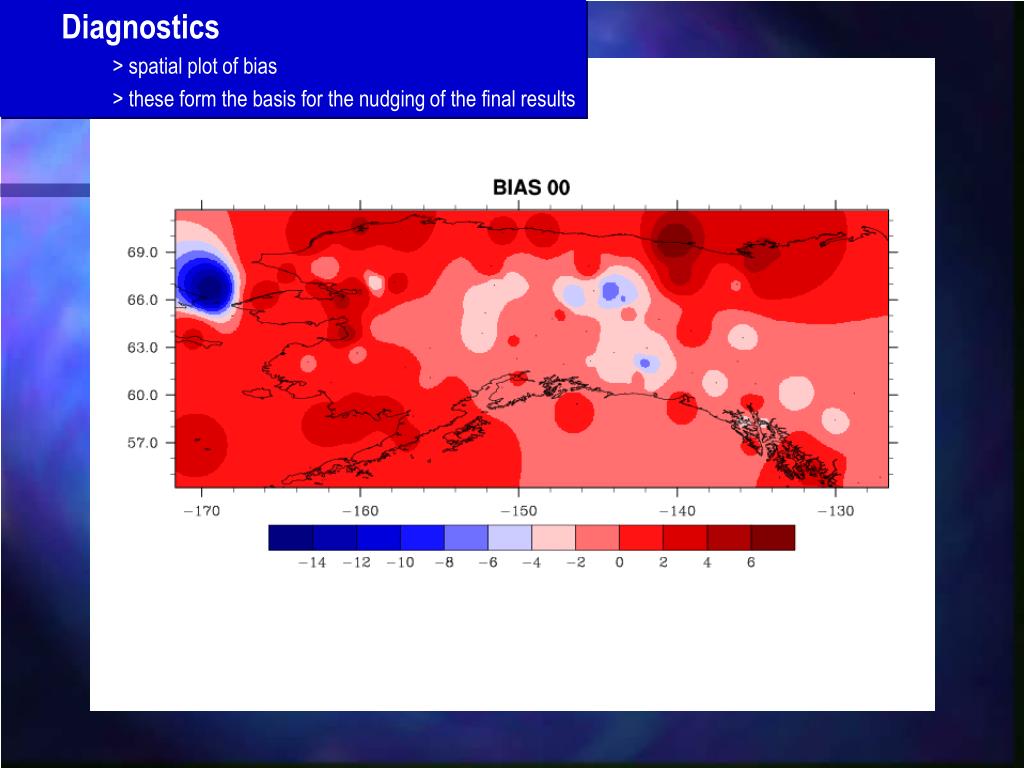 Diagnostics

> spatial plot of bias

> these form the basis for the nudging of the final results

BIAS 00

69.0
66.0
63.0
60.0
57.0

−170 −160 −150 −140 −130

−14 −12 −10 −8 −6 −4 −2 0 2 4 6